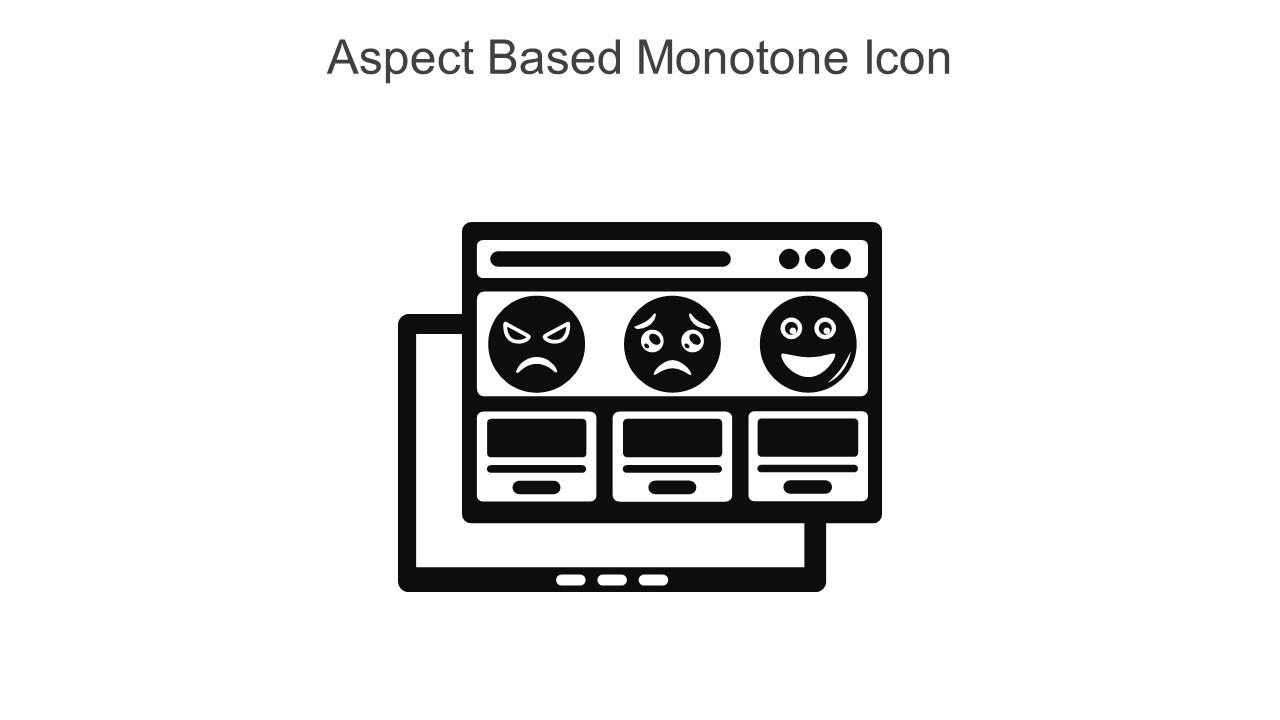 Aspect Based Monotone Icon